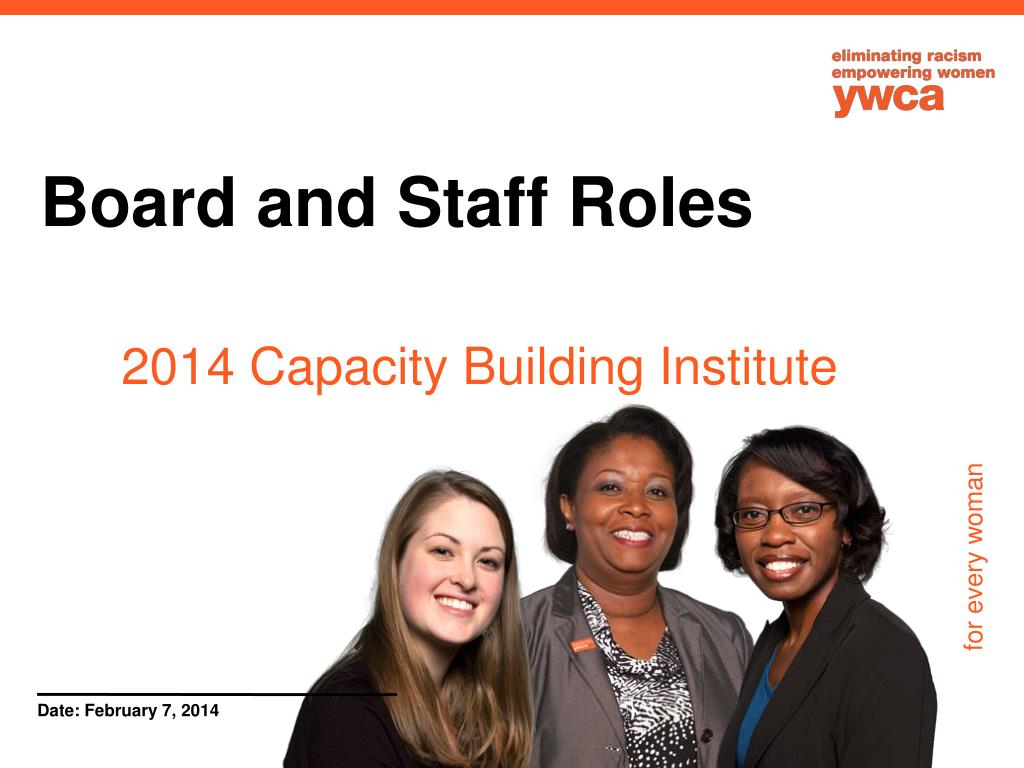 eliminating racism
empowering women
ywca

Board and Staff Roles

2014 Capacity Building Institute

for every woman

Date: February 7, 2014